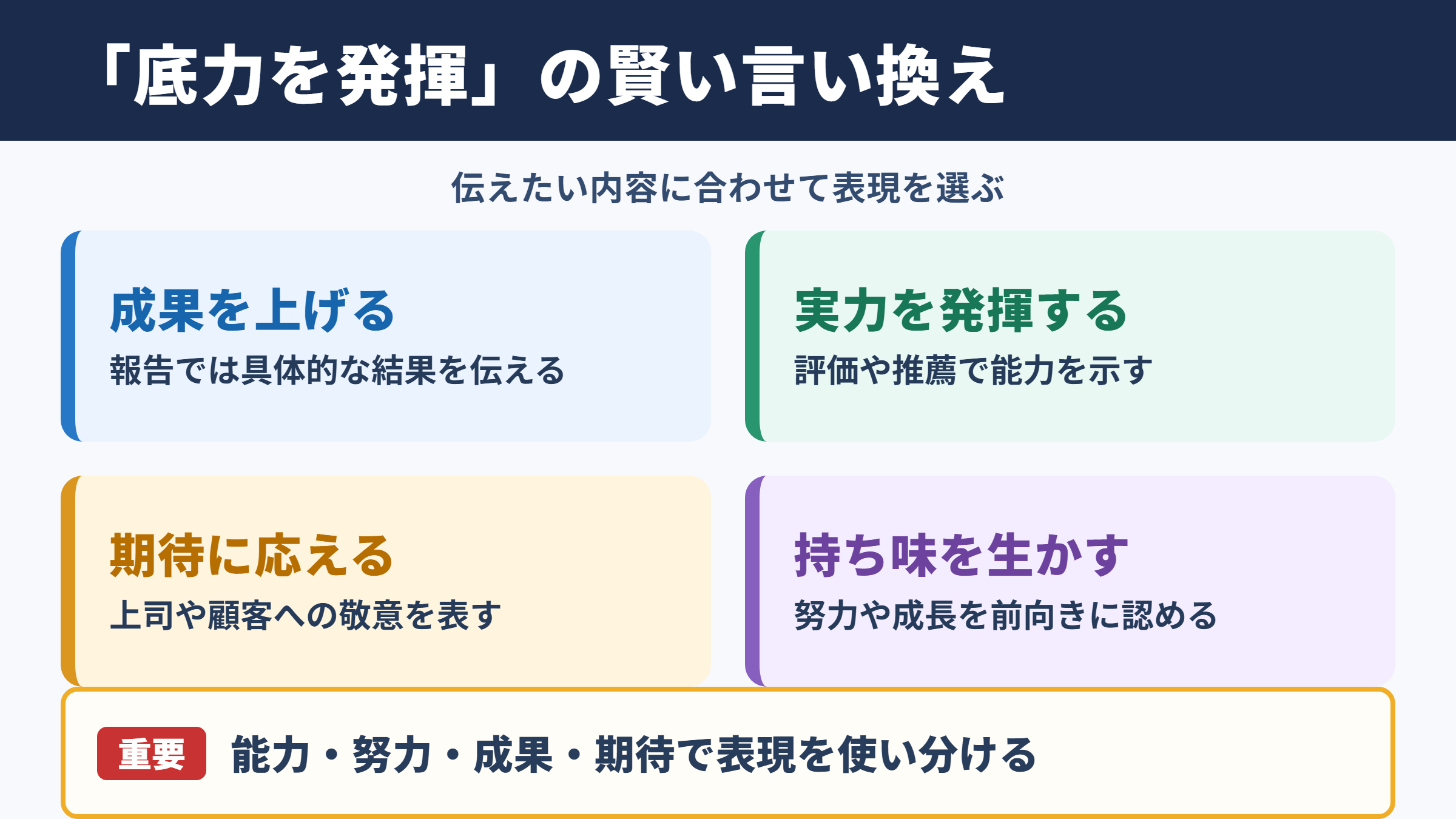 「底力を発揮」の賢い言い換え

伝えたい内容に合わせて表現を選ぶ

成果を上げる

報告では具体的な結果を伝える

実力を発揮する

評価や推薦で能力を示す

期待に応える

上司や顧客への敬意を表す

持ち味を生かす

努力や成長を前向きに認める

重要 能力・努力・成果・期待で表現を使い分ける